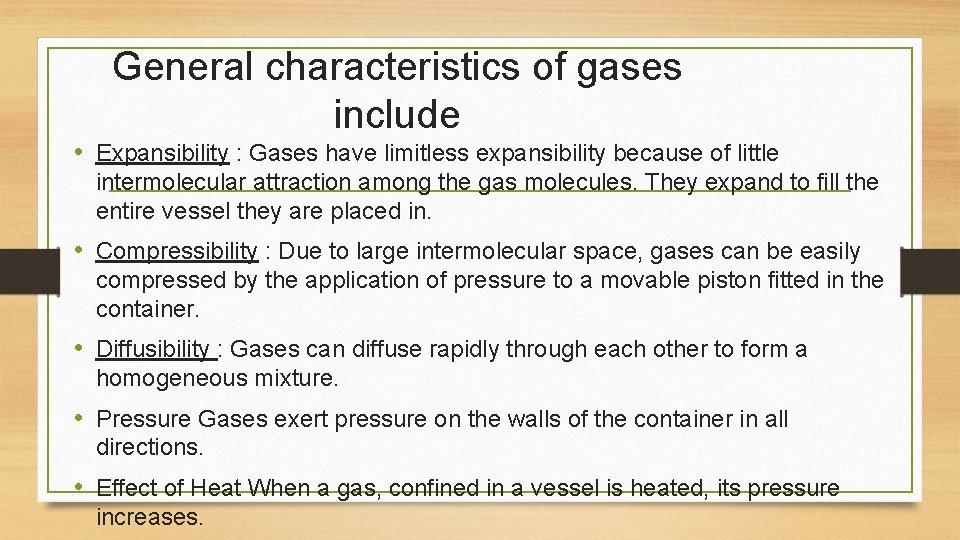 General characteristics of gases include

• Expansibility : Gases have limitless expansibility because of little intermolecular attraction among the gas molecules. They expand to fill the entire vessel they are placed in.

• Compressibility : Due to large intermolecular space, gases can be easily compressed by the application of pressure to a movable piston fitted in the container.

• Diffusibility : Gases can diffuse rapidly through each other to form a homogeneous mixture.

• Pressure Gases exert pressure on the walls of the container in all directions.

• Effect of Heat When a gas, confined in a vessel is heated, its pressure increases.